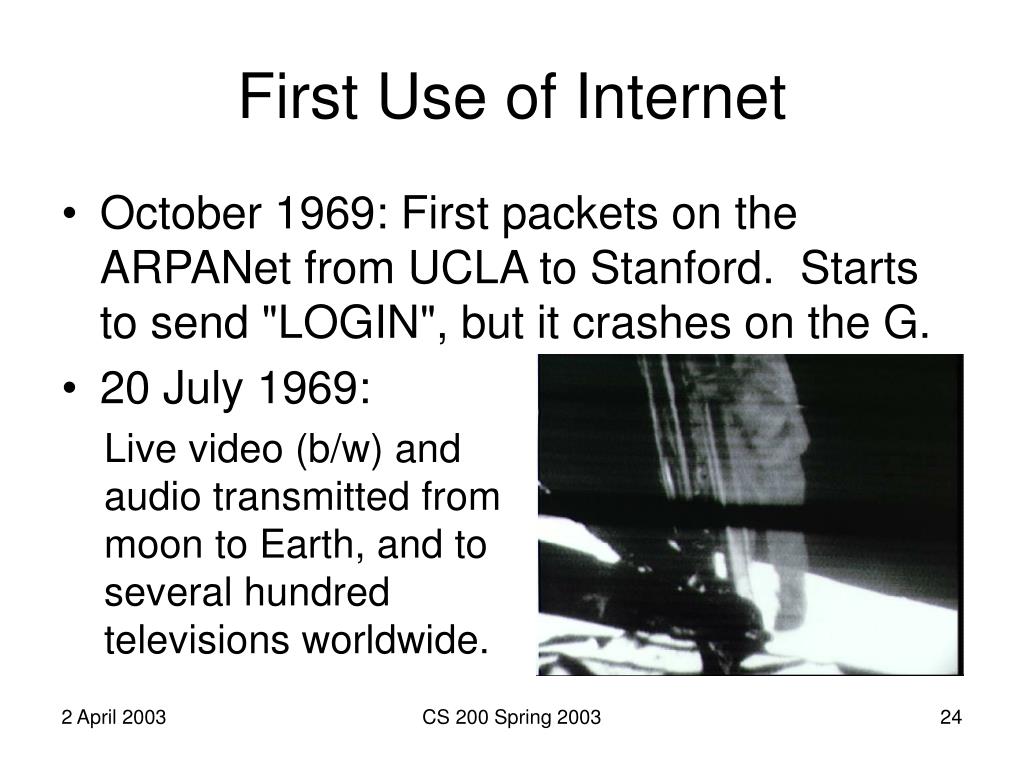 First Use of Internet

• October 1969: First packets on the ARPANet from UCLA to Stanford. Starts to send "LOGIN", but it crashes on the G.
• 20 July 1969:

Live video (b/w) and audio transmitted from moon to Earth, and to several hundred televisions worldwide.

2 April 2003 CS 200 Spring 2003 24